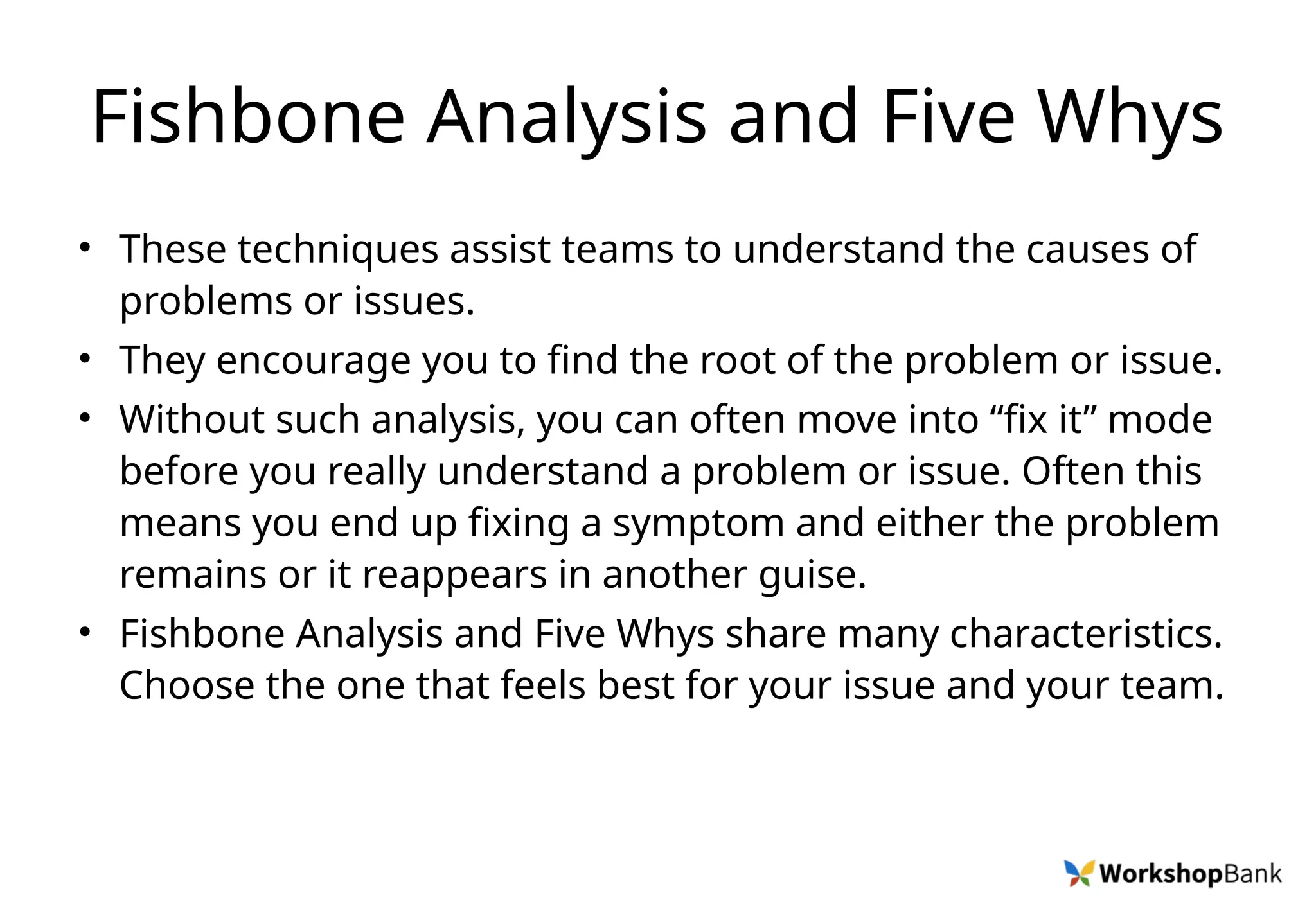 Fishbone Analysis and Five Whys

• These techniques assist teams to understand the causes of problems or issues.
• They encourage you to find the root of the problem or issue.
• Without such analysis, you can often move into “fix it” mode before you really understand a problem or issue. Often this means you end up fixing a symptom and either the problem remains or it reappears in another guise.
• Fishbone Analysis and Five Whys share many characteristics. Choose the one that feels best for your issue and your team.

WorkshopBank